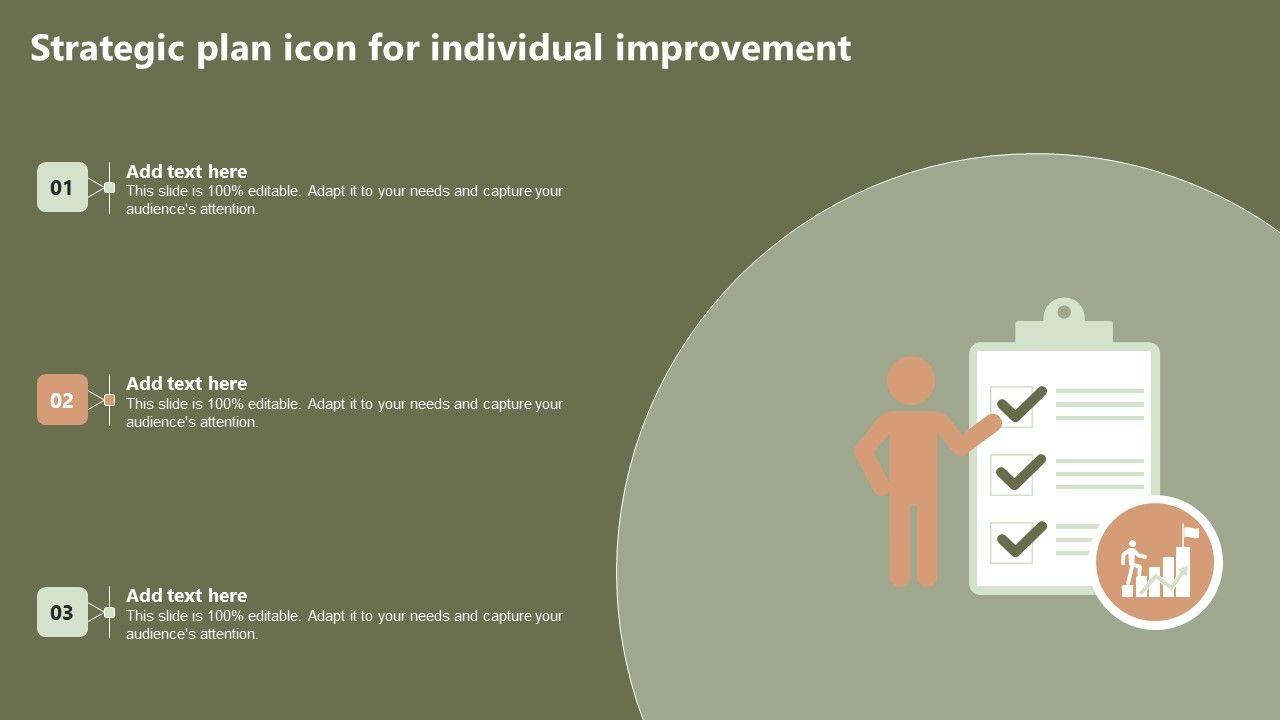 Strategic plan icon for individual improvement

01

Add text here
This slide is 100% editable. Adapt it to your needs and capture your audience's attention.

02

Add text here
This slide is 100% editable. Adapt it to your needs and capture your audience's attention.

03

Add text here
This slide is 100% editable. Adapt it to your needs and capture your audience's attention.